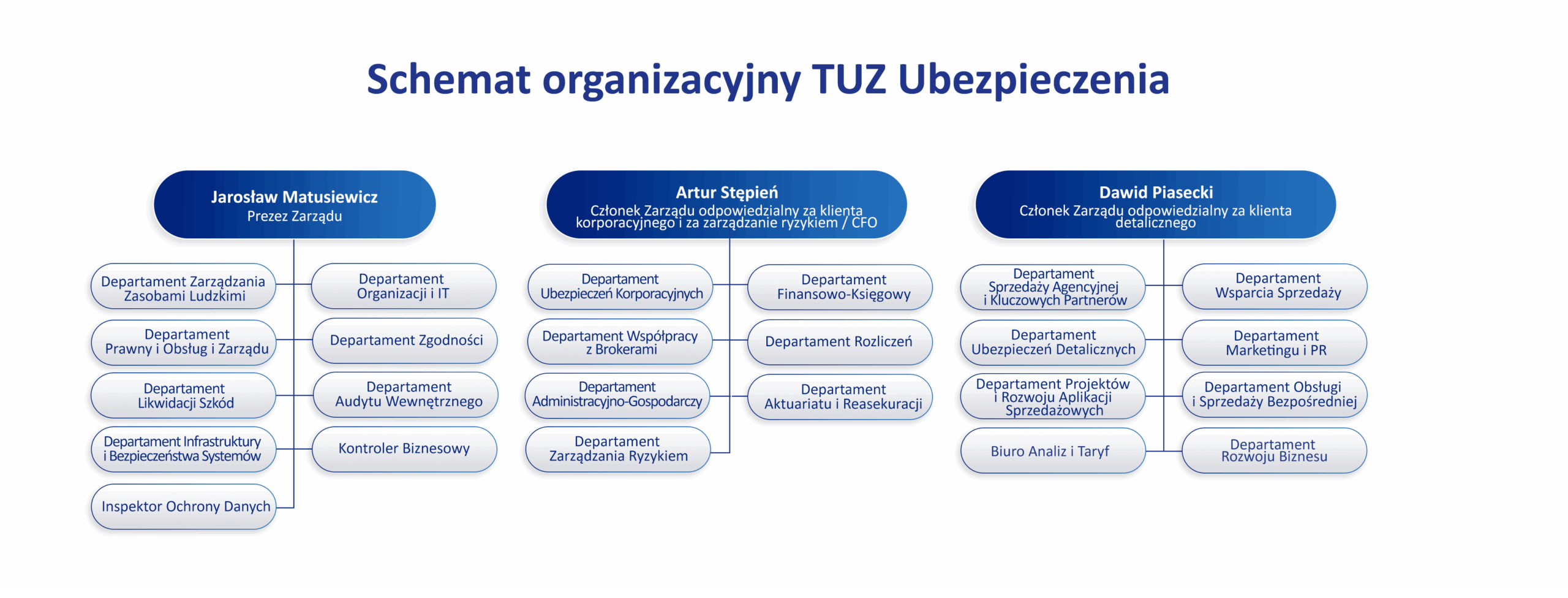 Schemat organizacyjny TUZ Ubezpieczenia

Jarosław Matusiewicz
Prezez Zarządu

Departament Zarządzania Zasobami Ludzkimi

Departament Organizacji i IT

Departament Prawny i Obsług i Zarządu

Departament Zgodności

Departament Likwidacji Szkód

Departament Audytu Wewnętrznego

Departament Infrastruktury i Bezpieczeństwa Systemów

Kontroler Biznesowy

Inspektor Ochrony Danych

Artur Stępień
Członek Zarządu odpowiedzialny za klienta korporacyjnego i za zarządzanie ryzykiem / CFO

Departament Ubezpieczeń Korporacyjnych

Departament Finansowo-Księgowy

Departament Współpracy z Brokerami

Departament Rozliczeń

Departament Administracyjno-Gospodarczy

Departament Aktuariatu i Reasekuracji

Departament Zarządzania Ryzykiem

Dawid Piasecki
Członek Zarządu odpowiedzialny za klienta detalicznego

Departament Sprzedaży Agencyjnej i Kluczowych Partnerów

Departament Wsparcia Sprzedaży

Departament Ubezpieczeń Detalicznych

Departament Marketingu i PR

Departament Projektów i Rozwoju Aplikacji Sprzedażowych

Departament Obsługi i Sprzedaży Bezpośredniej

Biuro Analiz i Taryf

Departament Rozwoju Biznesu